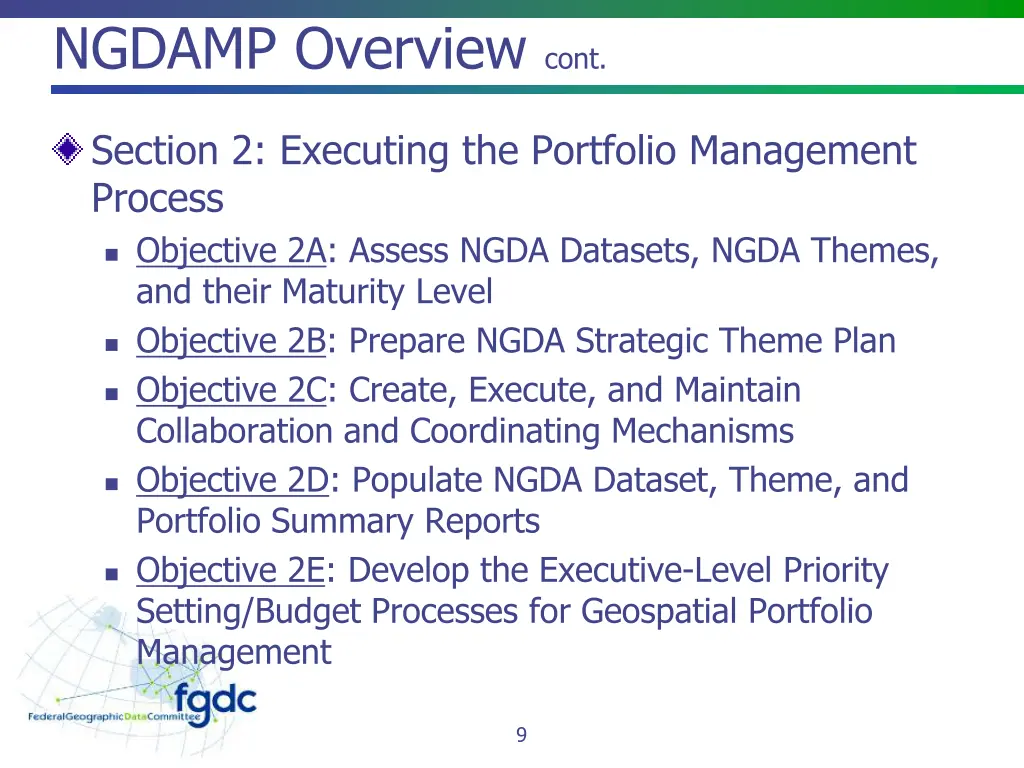 NGDAMP Overview cont.

Section 2: Executing the Portfolio Management Process

Objective 2A: Assess NGDA Datasets, NGDA Themes, and their Maturity Level

Objective 2B: Prepare NGDA Strategic Theme Plan

Objective 2C: Create, Execute, and Maintain Collaboration and Coordinating Mechanisms

Objective 2D: Populate NGDA Dataset, Theme, and Portfolio Summary Reports

Objective 2E: Develop the Executive-Level Priority Setting/Budget Processes for Geospatial Portfolio Management

fgdc
FederalGeographicDataCommittee

9